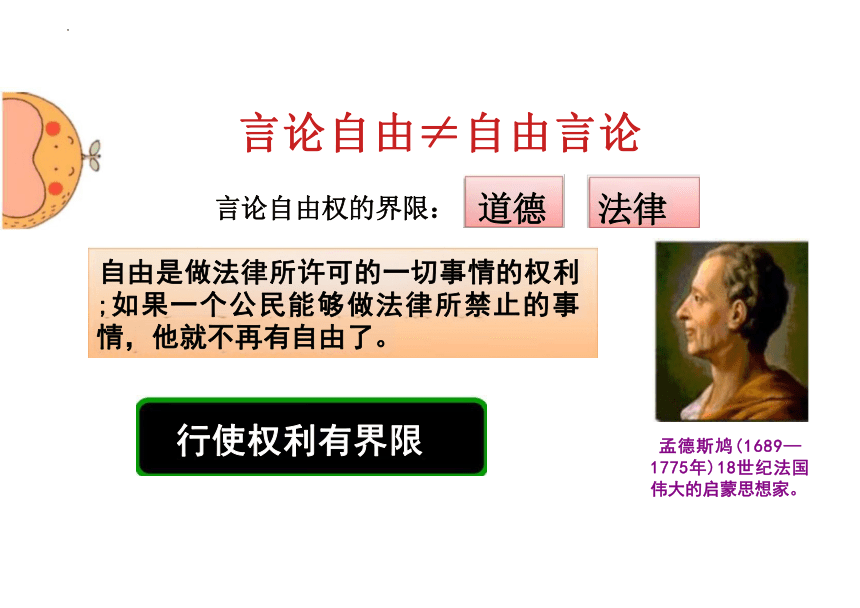 言论自由≠自由言论

言论自由权的界限： 道德 法律

自由是做法律所许可的一切事情的权利;如果一个公民能够做法律所禁止的事情，他就不再有自由了。

行使权利有界限

孟德斯鸠（1689—1775年）18世纪法国伟大的启蒙思想家。